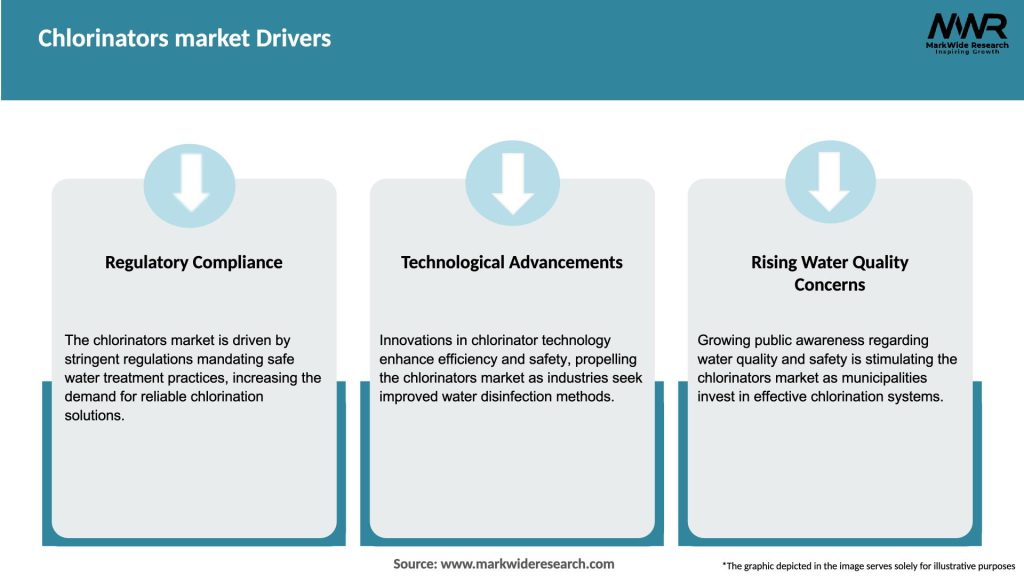 Chlorinators market Drivers

MWR
MarkWide Research
Inspiring Growth

Regulatory Compliance

The chlorinators market is driven by stringent regulations mandating safe water treatment practices, increasing the demand for reliable chlorination solutions.

Technological Advancements

Innovations in chlorinator technology enhance efficiency and safety, propelling the chlorinators market as industries seek improved water disinfection methods.

Rising Water Quality Concerns

Growing public awareness regarding water quality and safety is stimulating the chlorinators market as municipalities invest in effective chlorination systems.

Source: www.markwideresearch.com

*The graphic depicted in the image serves solely for illustrative purposes